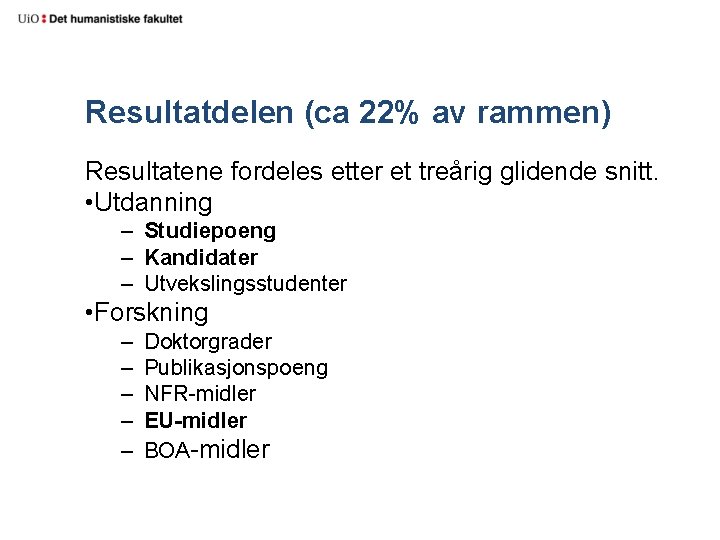 UiO : Det humanistiske fakultet

Resultatdelen (ca 22% av rammen)

Resultatene fordeles etter et treårig glidende snitt.
•Utdanning
– Studiepoeng
– Kandidater
– Utvekslingsstudenter
•Forskning
– Doktorgrader
– Publikasjonspoeng
– NFR-midler
– EU-midler
– BOA-midler